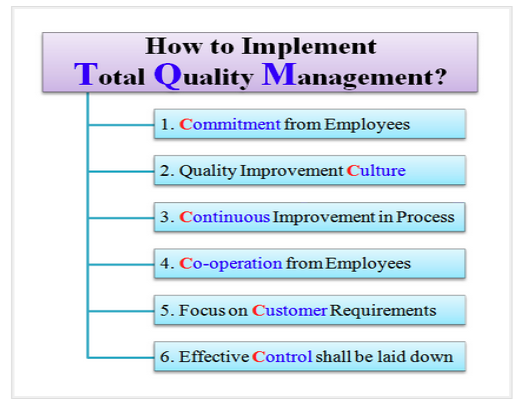 How to Implement
Total Quality Management?

1. Commitment from Employees

2. Quality Improvement Culture

3. Continuous Improvement in Process

4. Co-operation from Employees

5. Focus on Customer Requirements

6. Effective Control shall be laid down